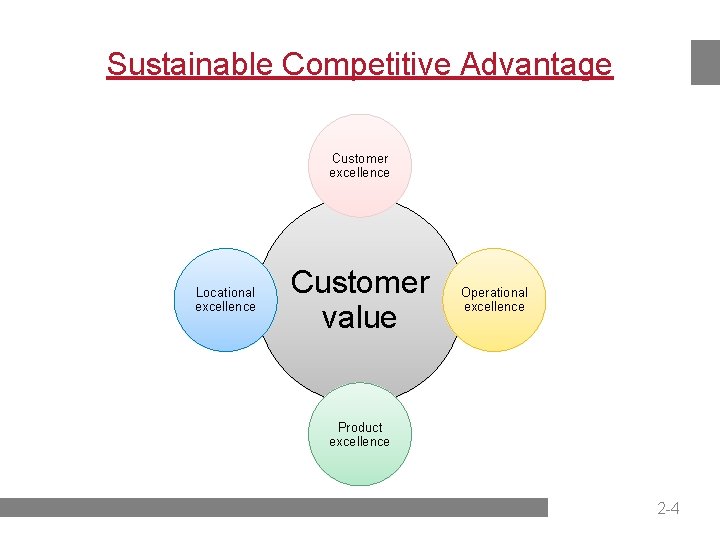 Sustainable Competitive Advantage

Customer excellence

Locational excellence

Customer value

Operational excellence

Product excellence

2-4